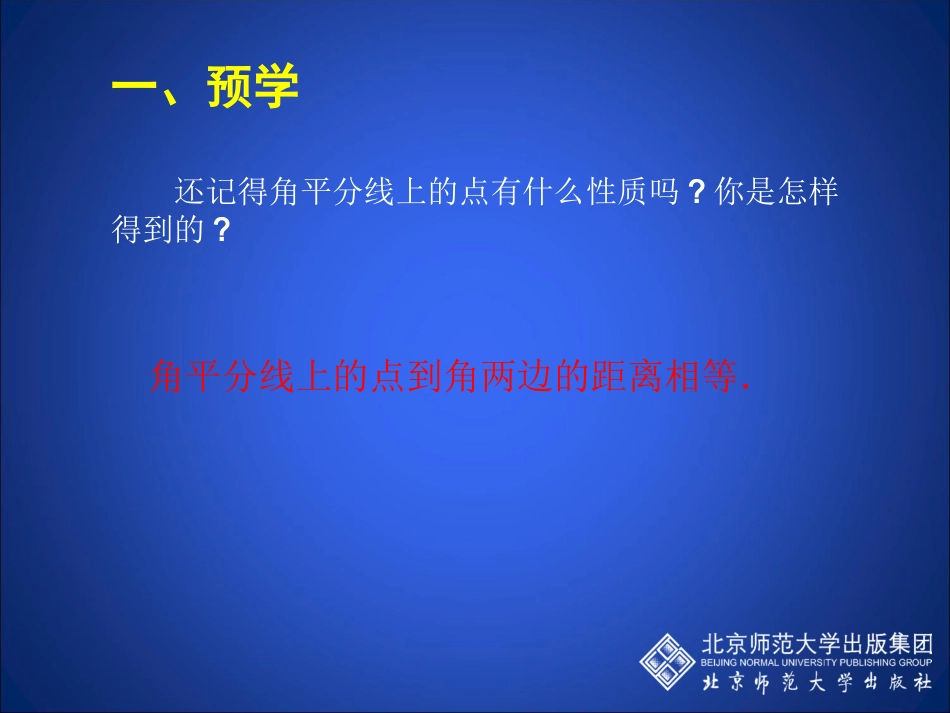 一、预学

还记得角平分线上的点有什么性质吗？你是怎样得到的？

角平分线上的点到角两边的距离相等.

北京师范大学出版集团
BEIJING NORMAL UNIVERSITY PUBLISHING GROUP
北京师范大学出版社